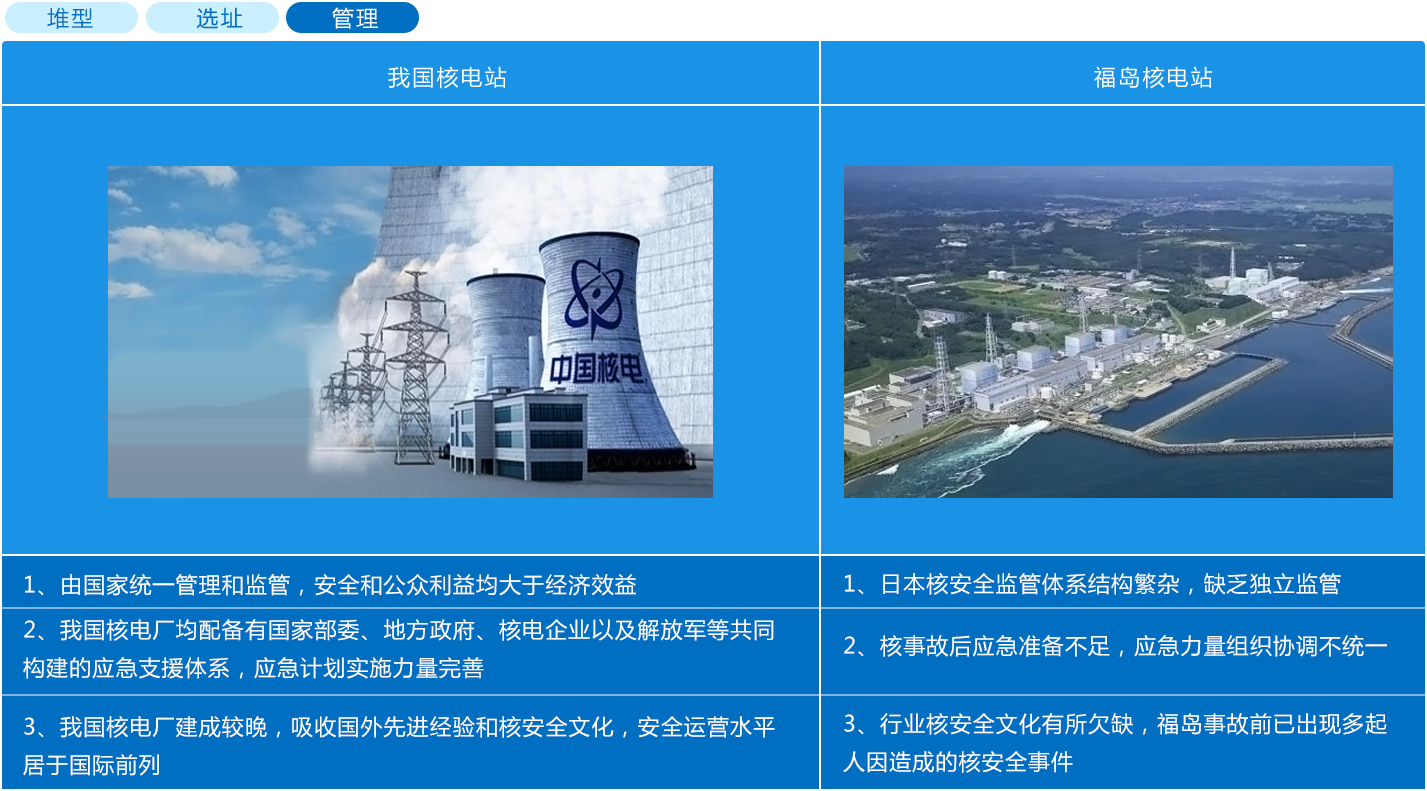 堆型 选址 管理

| 我国核电站 | 福岛核电站 |
|---|---|
| 中国核电 | |
| 1、由国家统一管理和监管，安全和公众利益均大于经济效益 | 1、日本核安全监管体系结构繁杂，缺乏独立监管 |
| 2、我国核电厂均配备有国家部委、地方政府、核电企业以及解放军等共同构建的应急支援体系，应急计划实施力量完善 | 2、核事故后应急准备不足，应急力量组织协调不统一 |
| 3、我国核电厂建成较晚，吸收国外先进经验和核安全文化，安全运营水平居于国际前列 | 3、行业核安全文化有所欠缺，福岛事故前已出现多起人因造成的核安全事件 |